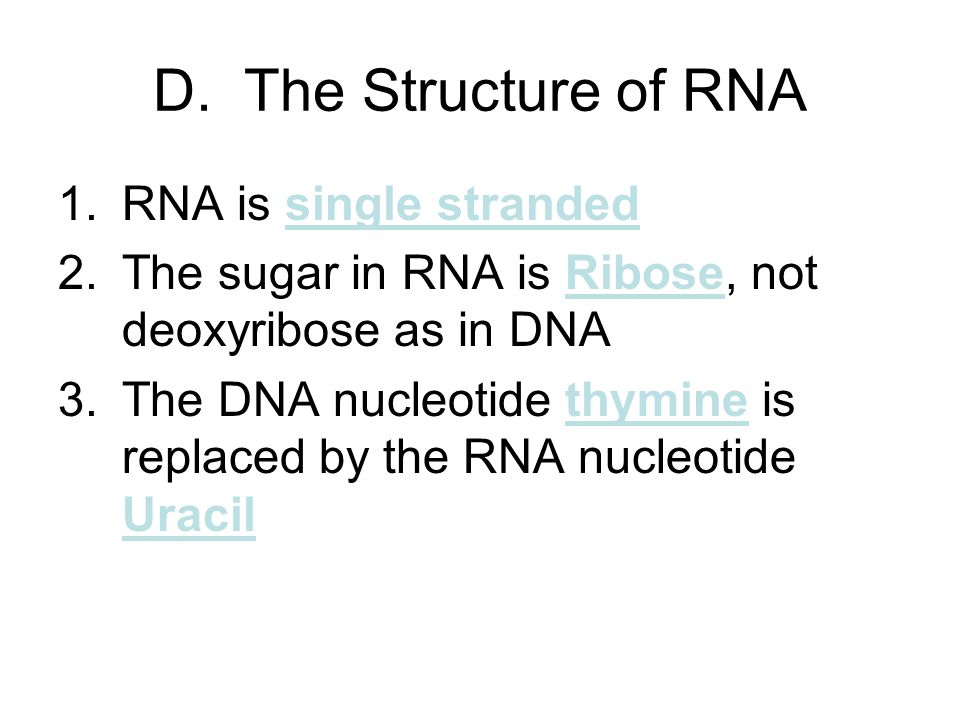 D. The Structure of RNA

1. RNA is single stranded
2. The sugar in RNA is Ribose, not deoxyribose as in DNA
3. The DNA nucleotide thymine is replaced by the RNA nucleotide Uracil